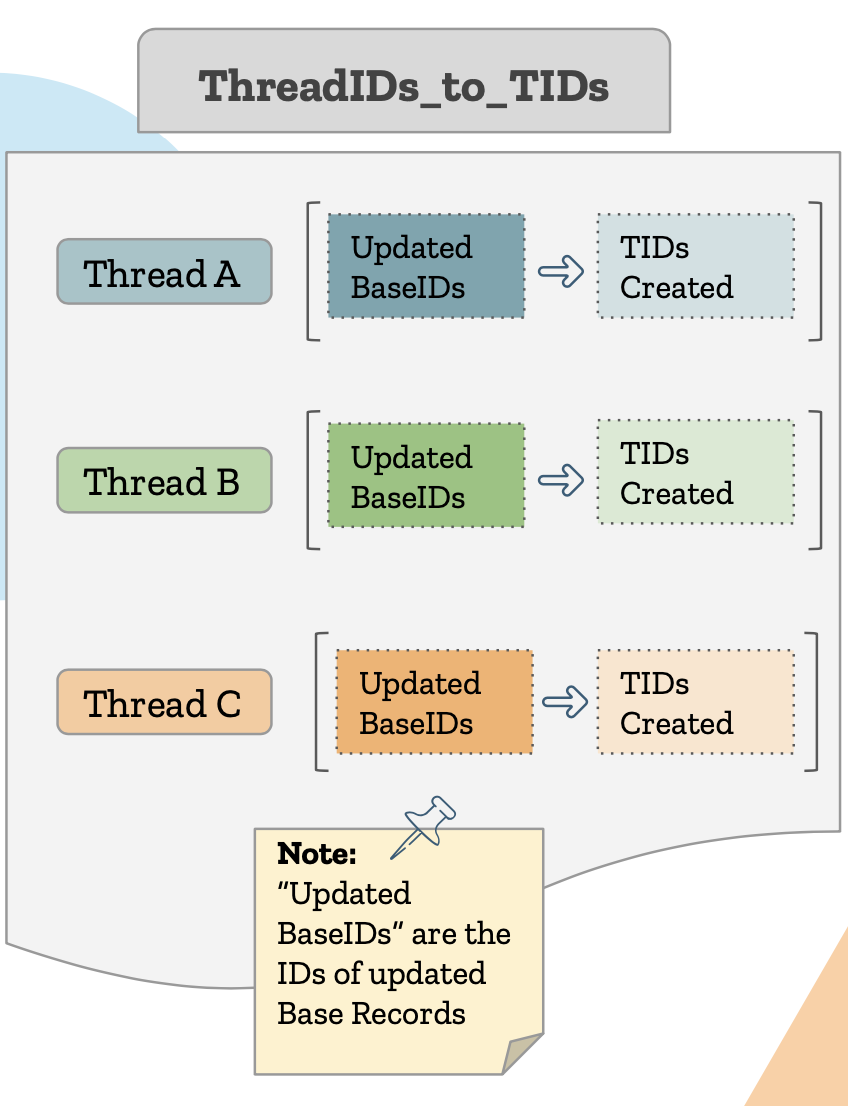 ThreadIDs_to_TIDs

Thread A

Updated BaseIDs

TIDs Created

Thread B

Updated BaseIDs

TIDs Created

Thread C

Updated BaseIDs

TIDs Created

Note:
"Updated BaseIDs" are the IDs of updated Base Records